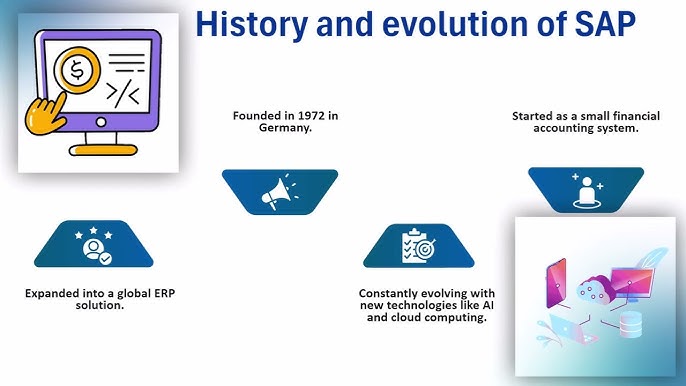 History and evolution of SAP

Founded in 1972 in Germany.

Started as a small financial accounting system.

Expanded into a global ERP solution.

Constantly evolving with new technologies like AI and cloud computing.